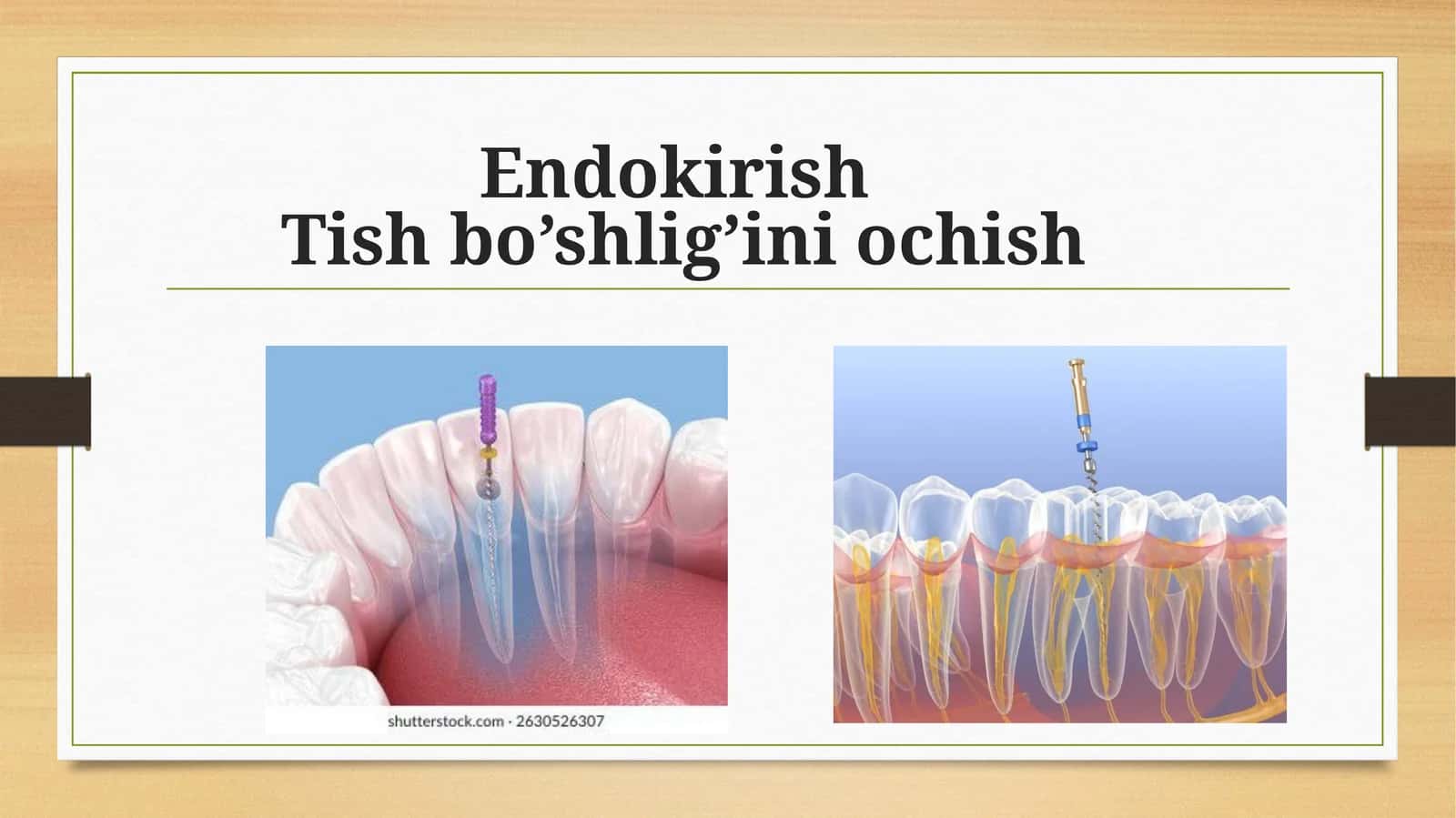 Endokirish
Tish bo'shlig'ini ochish

shutterstock.com · 2630526307